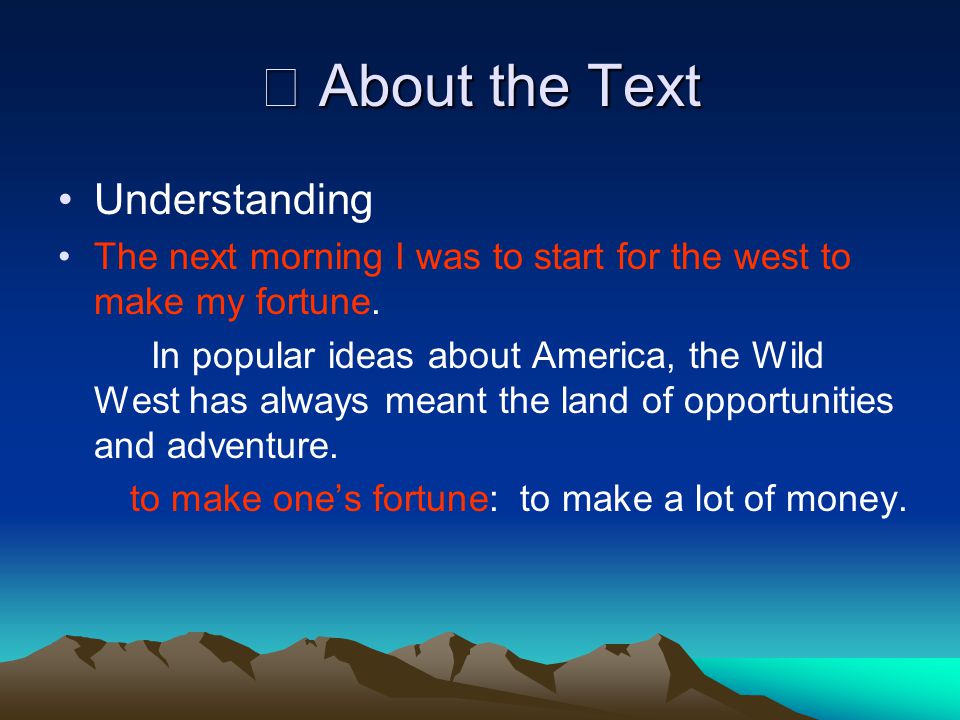 □ About the Text

• Understanding

• The next morning I was to start for the west to make my fortune.

In popular ideas about America, the Wild West has always meant the land of opportunities and adventure.

to make one's fortune: to make a lot of money.